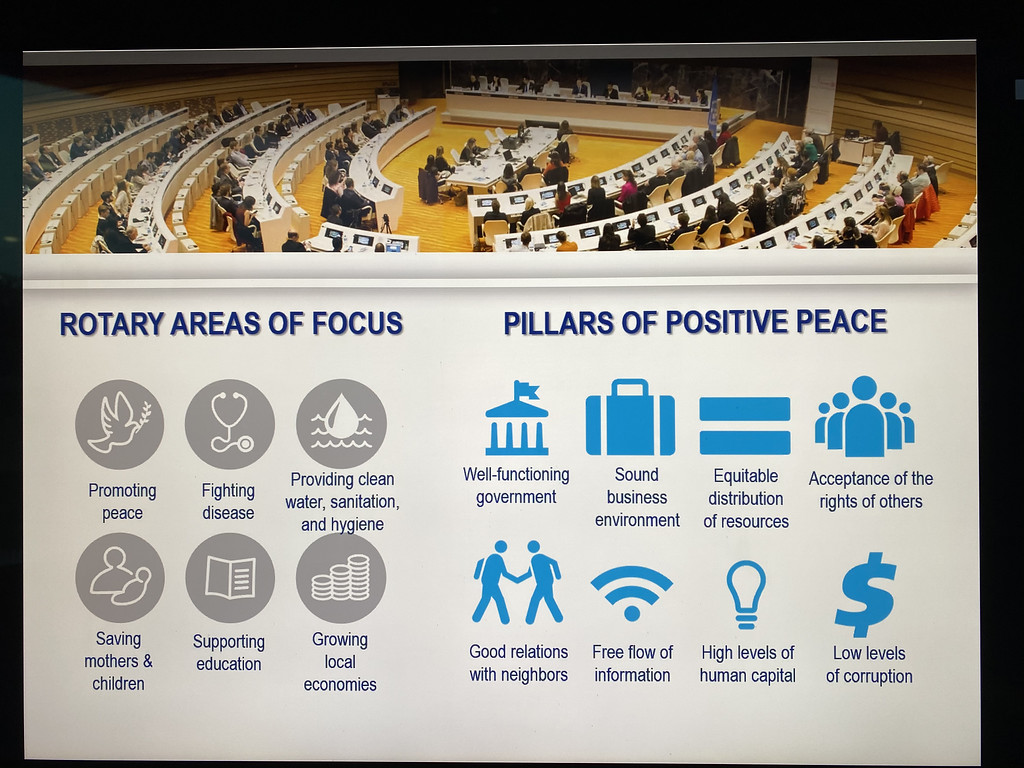 ROTARY AREAS OF FOCUS

Promoting peace

Fighting disease

Providing clean water, sanitation, and hygiene

Saving mothers & children

Supporting education

Growing local economies

PILLARS OF POSITIVE PEACE

Well-functioning government

Sound business environment

Equitable distribution of resources

Acceptance of the rights of others

Good relations with neighbors

Free flow of information

High levels of human capital

Low levels of corruption